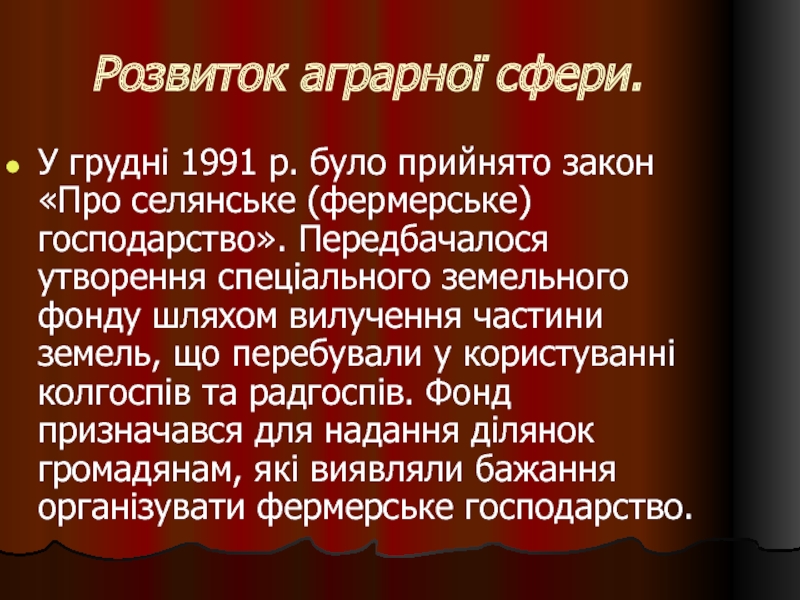 Розвиток аграрної сфери.

У грудні 1991 р. було прийнято закон «Про селянське (фермерське) господарство». Передбачалося утворення спеціального земельного фонду шляхом вилучення частини земель, що перебували у користуванні колгоспів та радгоспів. Фонд призначався для надання ділянок громадянам, які виявляли бажання організувати фермерське господарство.